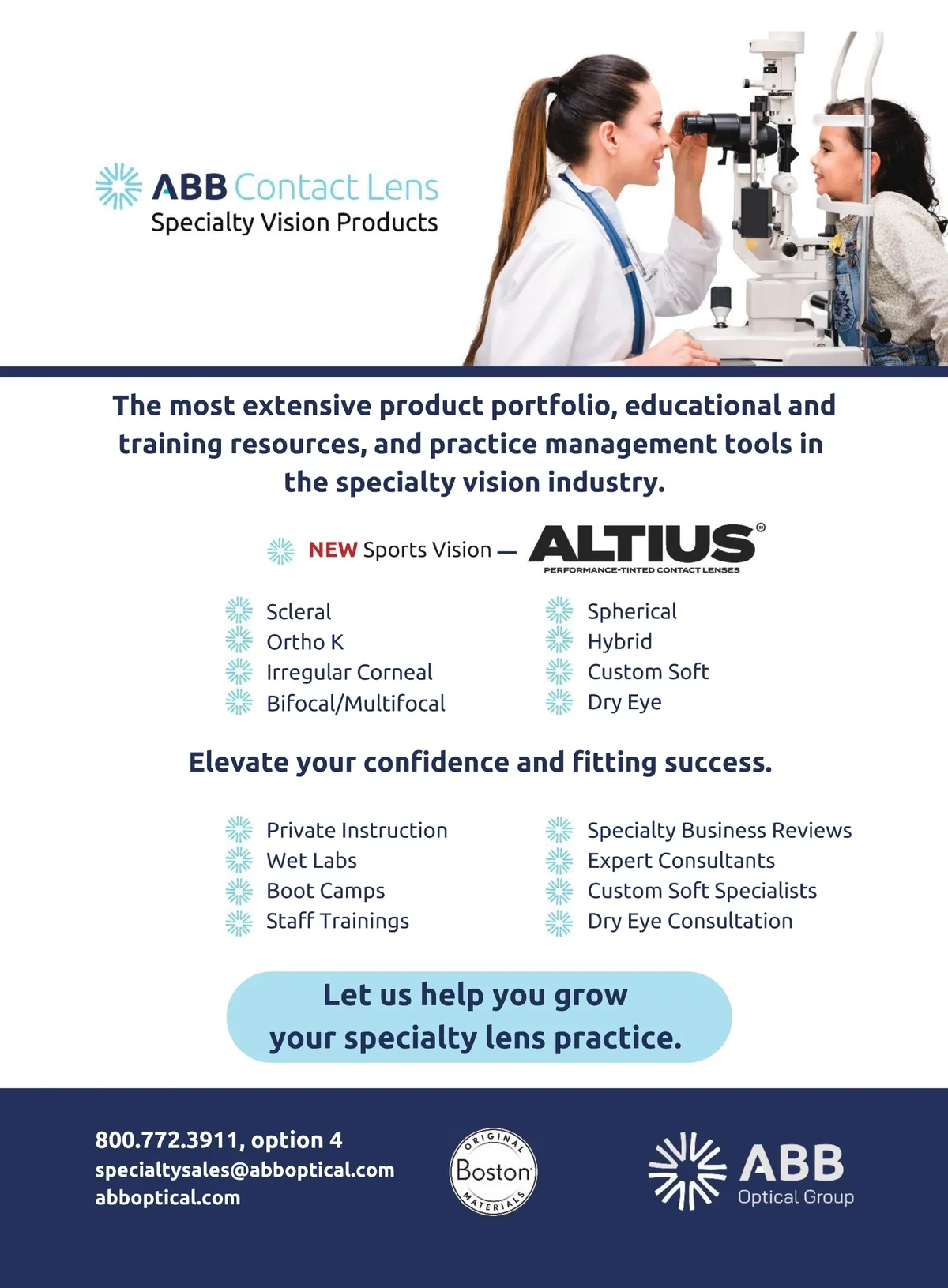 ABB Contact Lens
Specialty Vision Products

The most extensive product portfolio, educational and training resources, and practice management tools in the specialty vision industry.

NEW Sports Vision — ALTIUS®
PERFORMANCE-TINTED CONTACT LENSES

Scleral
Ortho K
Irregular Corneal
Bifocal/Multifocal

Spherical
Hybrid
Custom Soft
Dry Eye

Elevate your confidence and fitting success.

Private Instruction
Wet Labs
Boot Camps
Staff Trainings

Specialty Business Reviews
Expert Consultants
Custom Soft Specialists
Dry Eye Consultation

Let us help you grow your specialty lens practice.

800.772.3911, option 4
specialtysales@abboptical.com
abboptical.com

ORIGINAL Boston MATERIALS

ABB Optical Group